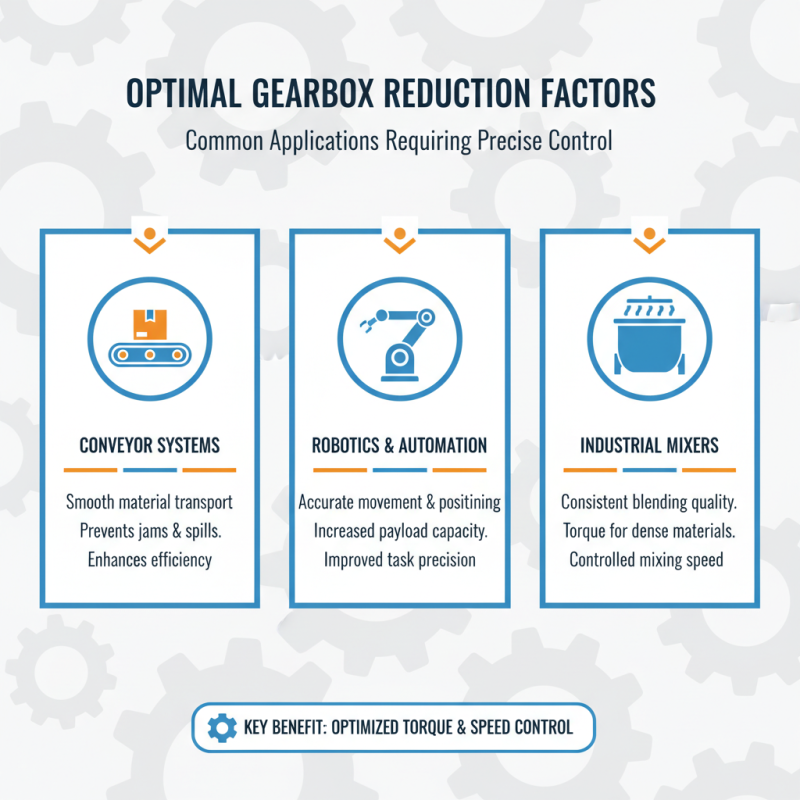 OPTIMAL GEARBOX REDUCTION FACTORS

Common Applications Requiring Precise Control

CONVEYOR SYSTEMS

Smooth material transport
Prevents jams & spills.
Enhances efficiency

ROBOTICS & AUTOMATION

Accurate movement & positining
Increased payload capacity.
Improved task precision

INDUSTRIAL MIXERS

Consistent blending quality.
Torque for dense materials.
Controlled mixing speed

KEY BENEFIT: OPTIMIZED TORQUE & SPEED CONTROL